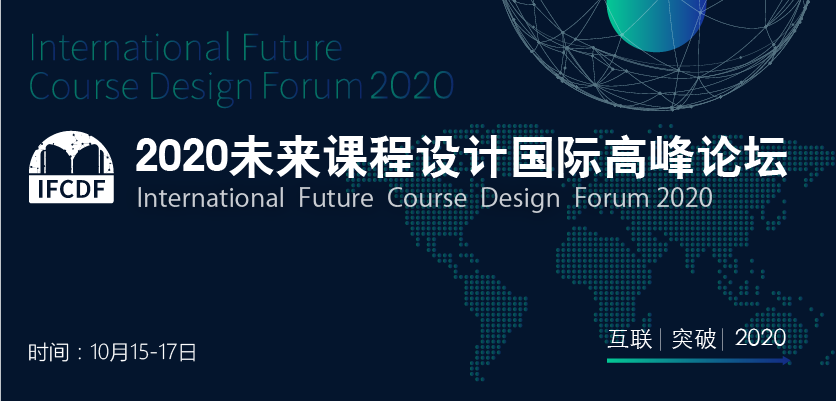 International Future Course Design Forum 2020

IFCDF

2020未来课程设计国际高峰论坛
International Future Course Design Forum 2020

时间：10月15-17日

互联 | 突破 | 2020